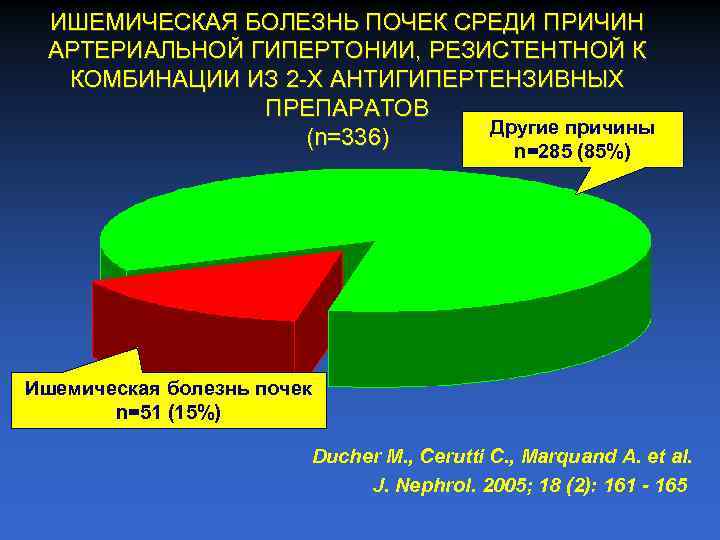 ИШЕМИЧЕСКАЯ БОЛЕЗНЬ ПОЧЕК СРЕДИ ПРИЧИН АРТЕРИАЛЬНОЙ ГИПЕРТОНИИ, РЕЗИСТЕНТНОЙ К КОМБИНАЦИИ ИЗ 2-Х АНТИГИПЕРТЕНЗИВНЫХ ПРЕПАРАТОВ
(n=336)

Другие причины
n=285 (85%)

Ишемическая болезнь почек
n=51 (15%)

Ducher M., Cerutti C., Marquand A. et al.
J. Nephrol. 2005; 18 (2): 161 - 165